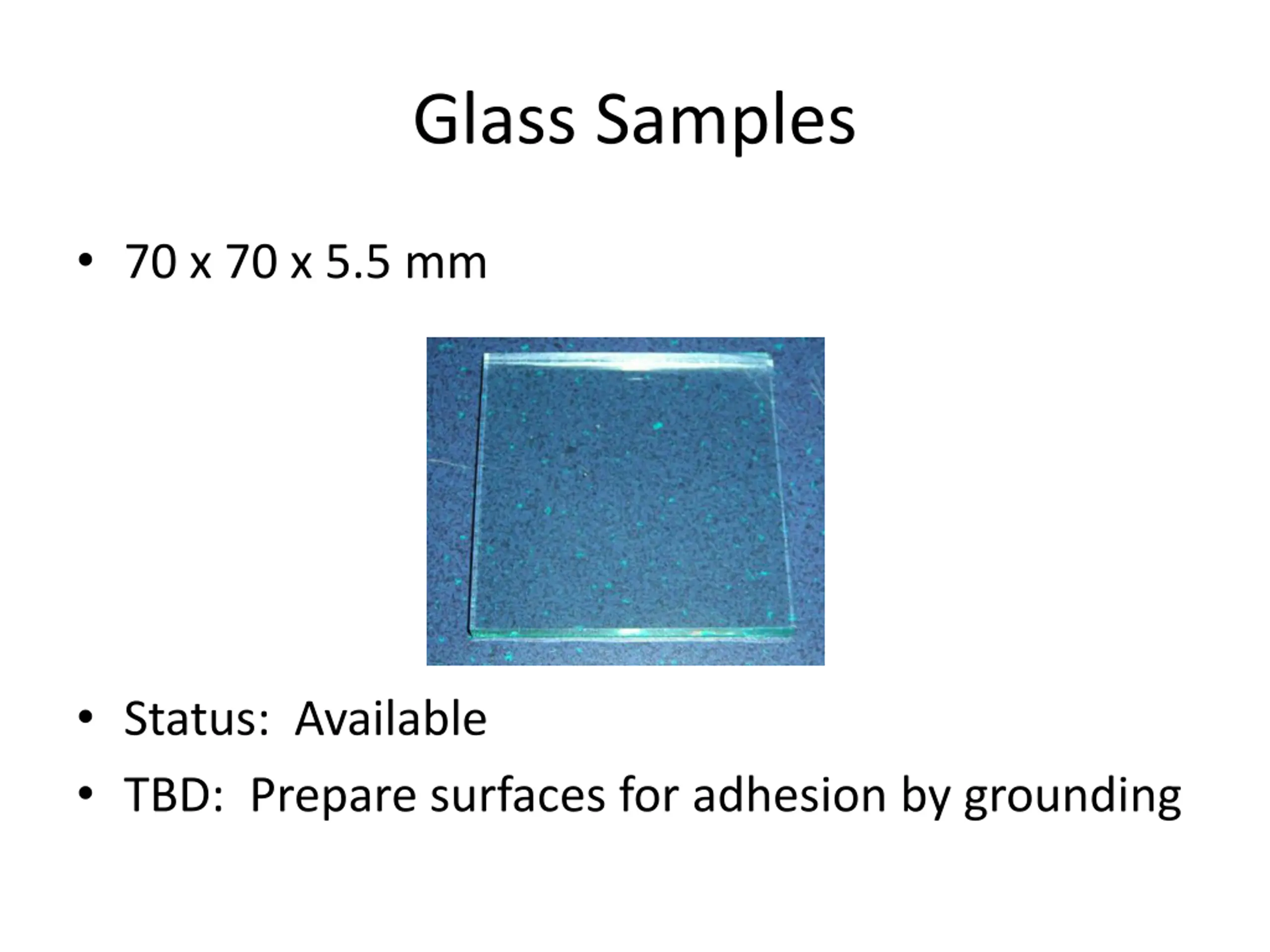 Glass Samples

• 70 x 70 x 5.5 mm

• Status: Available

• TBD: Prepare surfaces for adhesion by grounding